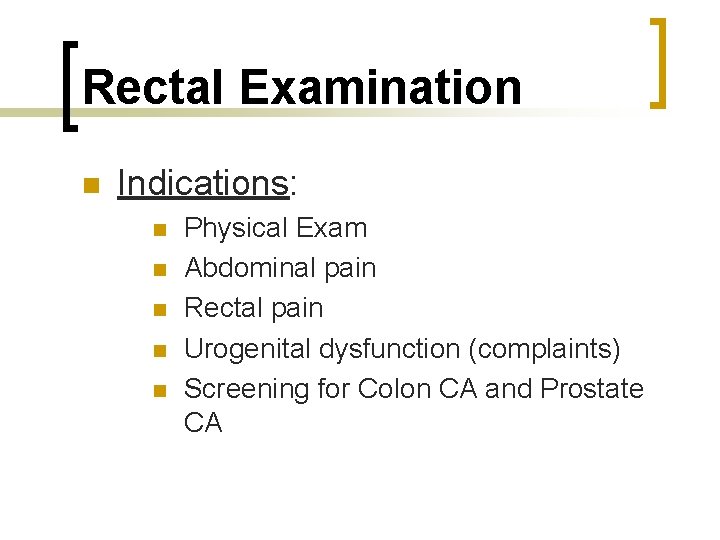 Rectal Examination

Indications:

Physical Exam
Abdominal pain
Rectal pain
Urogenital dysfunction (complaints)
Screening for Colon CA and Prostate CA